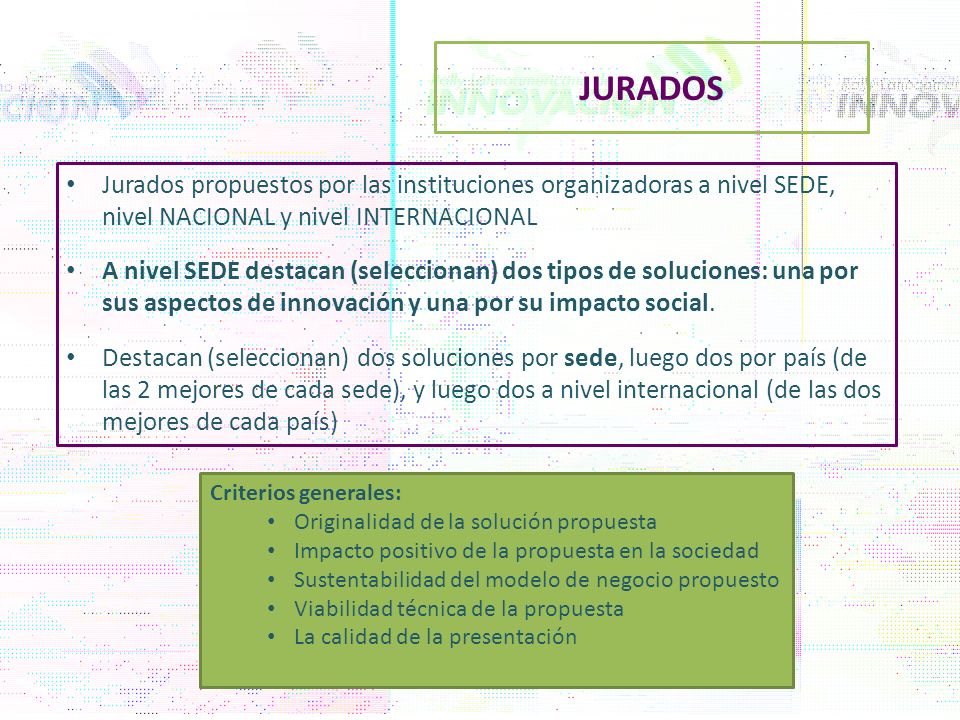 JURADOS

• Jurados propuestos por las instituciones organizadoras a nivel SEDE, nivel NACIONAL y nivel INTERNACIONAL

• A nivel SEDE destacan (seleccionan) dos tipos de soluciones: una por sus aspectos de innovación y una por su impacto social.

• Destacan (seleccionan) dos soluciones por sede, luego dos por país (de las 2 mejores de cada sede), y luego dos a nivel internacional (de las dos mejores de cada país)

Criterios generales:
• Originalidad de la solución propuesta
• Impacto positivo de la propuesta en la sociedad
• Sustentabilidad del modelo de negocio propuesto
• Viabilidad técnica de la propuesta
• La calidad de la presentación